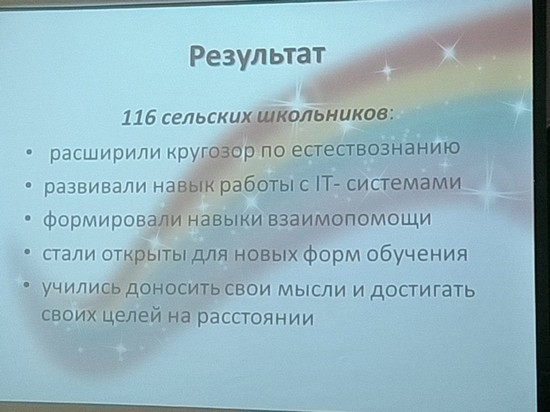 Результат

116 сельских школьников:

• расширили кругозор по естествознанию
• развивали навык работы с IT- системами
• формировали навыки взаимопомощи
• стали открыты для новых форм обучения
• учились доносить свои мысли и достигать своих целей на расстоянии